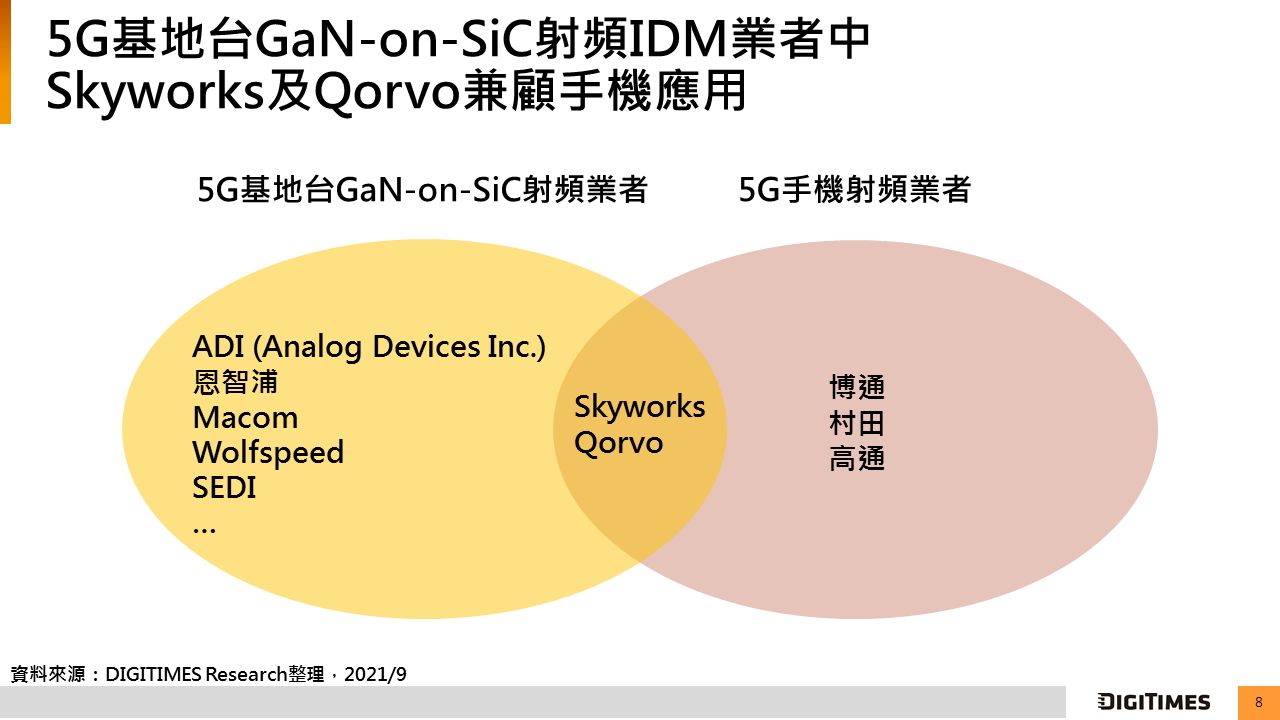 5G基地台GaN-on-SiC射頻IDM業者中
Skyworks及Qorvo兼顧手機應用

5G基地台GaN-on-SiC射頻業者

5G手機射頻業者

ADI (Analog Devices Inc.)
恩智浦
Macom
Wolfspeed
SEDI
…

Skyworks
Qorvo

博通
村田
高通

資料來源：DIGITIMES Research整理，2021/9

DIGITIMES

8